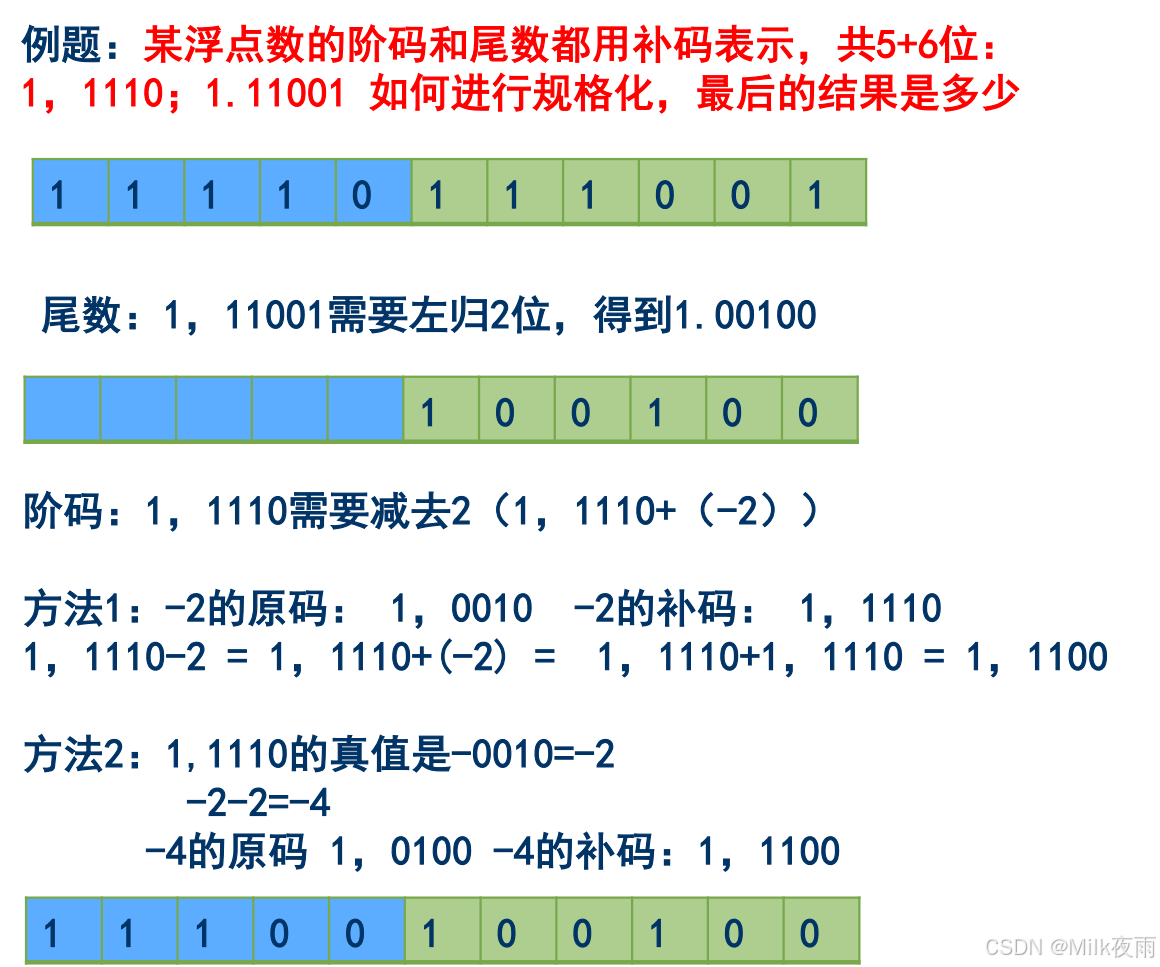 例题：某浮点数的阶码和尾数都用补码表示，共5+6位：
1，1110；1.11001 如何进行规格化，最后的结果是多少

| 1 | 1 | 1 | 1 | 0 | 1 | 1 | 1 | 0 | 0 | 1 |
|---|---|---|---|---|---|---|---|---|---|---|

尾数：1，11001需要左归2位，得到1.00100

|  |  |  |  |  | 1 | 0 | 0 | 1 | 0 | 0 |
|---|---|---|---|---|---|---|---|---|---|---|

阶码：1，1110需要减去2（1，1110+（-2））

方法1：-2的原码： 1，0010 -2的补码： 1，1110
1，1110-2 = 1，1110+(-2) = 1，1110+1，1110 = 1，1100

方法2：1,1110的真值是-0010=-2
-2-2=-4
-4的原码 1，0100 -4的补码：1，1100

| 1 | 1 | 1 | 0 | 0 | 1 | 0 | 0 | 1 | 0 | 0 |
|---|---|---|---|---|---|---|---|---|---|---|

CSDN @Milk夜雨